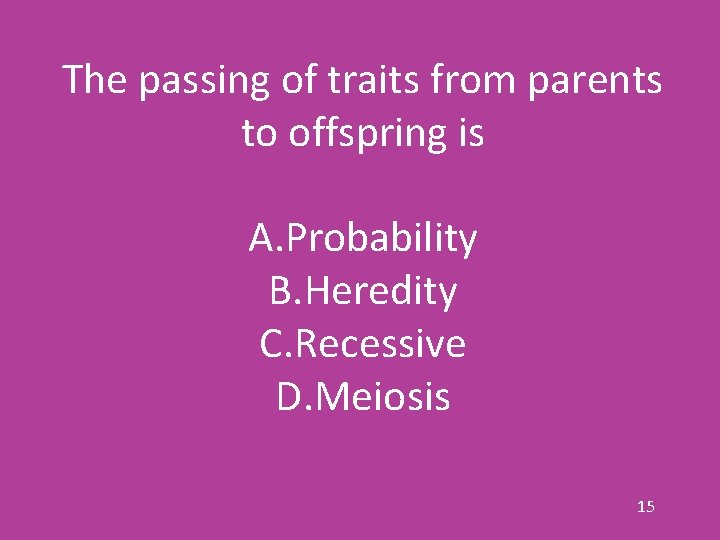 The passing of traits from parents to offspring is

A.Probability
B.Heredity
C.Recessive
D.Meiosis

15